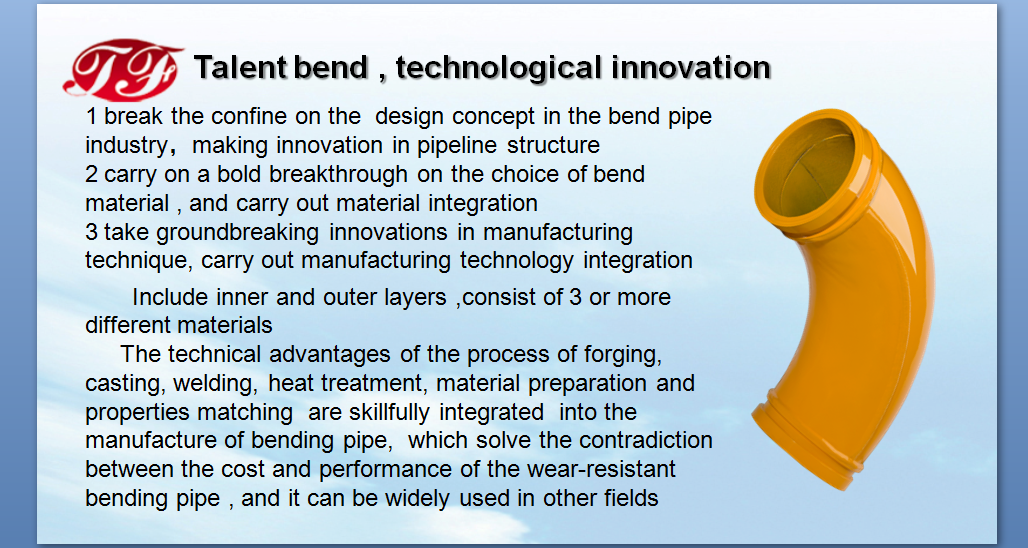 TF Talent bend , technological innovation

1 break the confine on the design concept in the bend pipe industry, making innovation in pipeline structure
2 carry on a bold breakthrough on the choice of bend material , and carry out material integration
3 take groundbreaking innovations in manufacturing technique, carry out manufacturing technology integration

Include inner and outer layers ,consist of 3 or more different materials

The technical advantages of the process of forging, casting, welding, heat treatment, material preparation and properties matching are skillfully integrated into the manufacture of bending pipe, which solve the contradiction between the cost and performance of the wear-resistant bending pipe , and it can be widely used in other fields